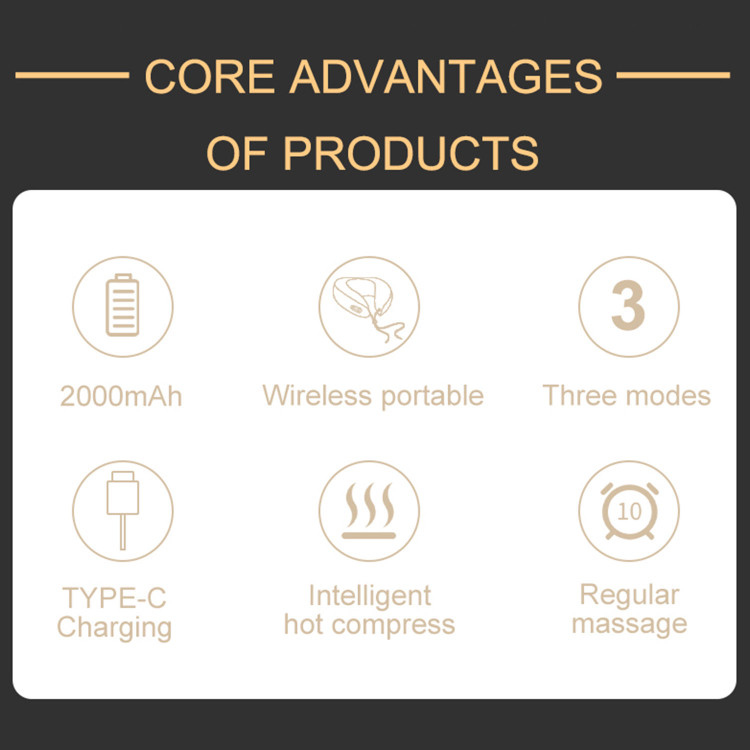 CORE ADVANTAGES OF PRODUCTS

2000mAh

Wireless portable

3

Three modes

TYPE-C Charging

Intelligent hot compress

10

Regular massage